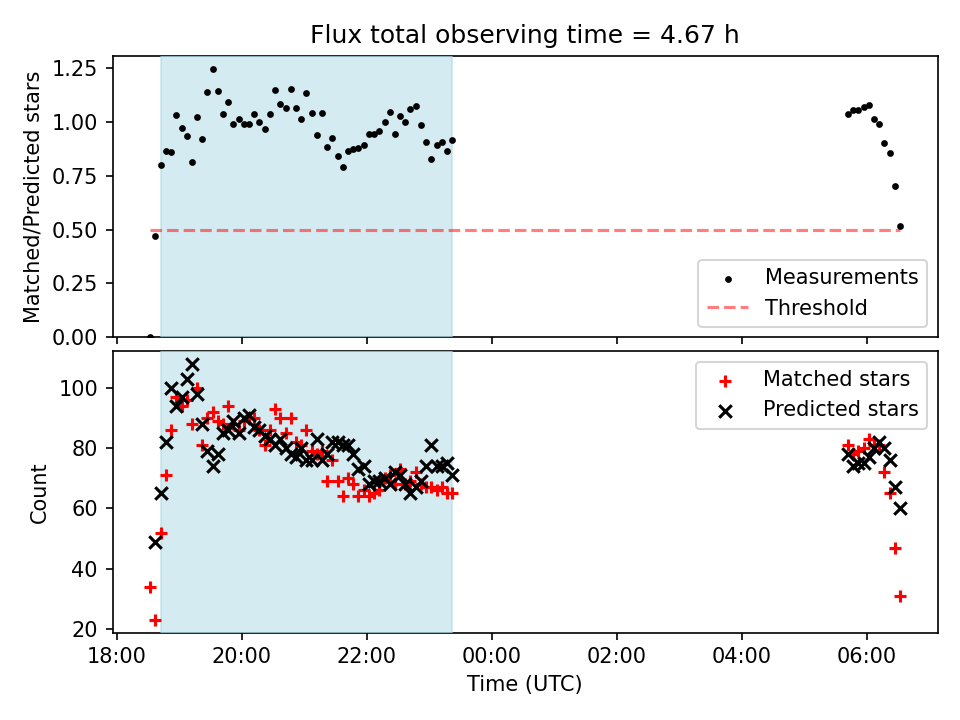 Flux total observing time = 4.67 h

Matched/Predicted stars

1.25
1.00
0.75
0.50
0.25
0.00

Measurements
Threshold

Count

100
80
60
40
20

Matched stars
Predicted stars

18:00
20:00
22:00
00:00
02:00
04:00
06:00

Time (UTC)